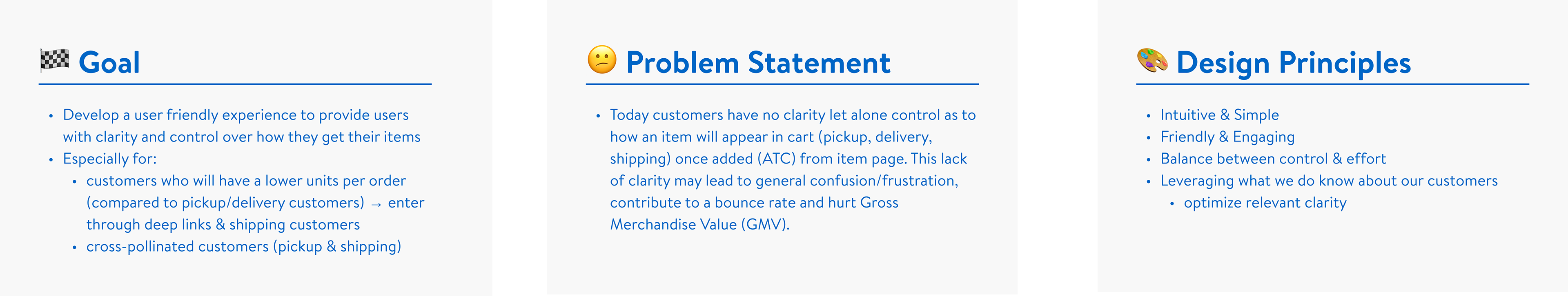 🏁 Goal

- Develop a user friendly experience to provide users with clarity and control over how they get their items
- Especially for:
  - customers who will have a lower units per order (compared to pickup/delivery customers) → enter through deep links & shipping customers
  - cross-pollinated customers (pickup & shipping)

😕 Problem Statement

- Today customers have no clarity let alone control as to how an item will appear in cart (pickup, delivery, shipping) once added (ATC) from item page. This lack of clarity may lead to general confusion/frustration, contribute to a bounce rate and hurt Gross Merchandise Value (GMV).

🎨 Design Principles

- Intuitive & Simple
- Friendly & Engaging
- Balance between control & effort
- Leveraging what we do know about our customers
  - optimize relevant clarity